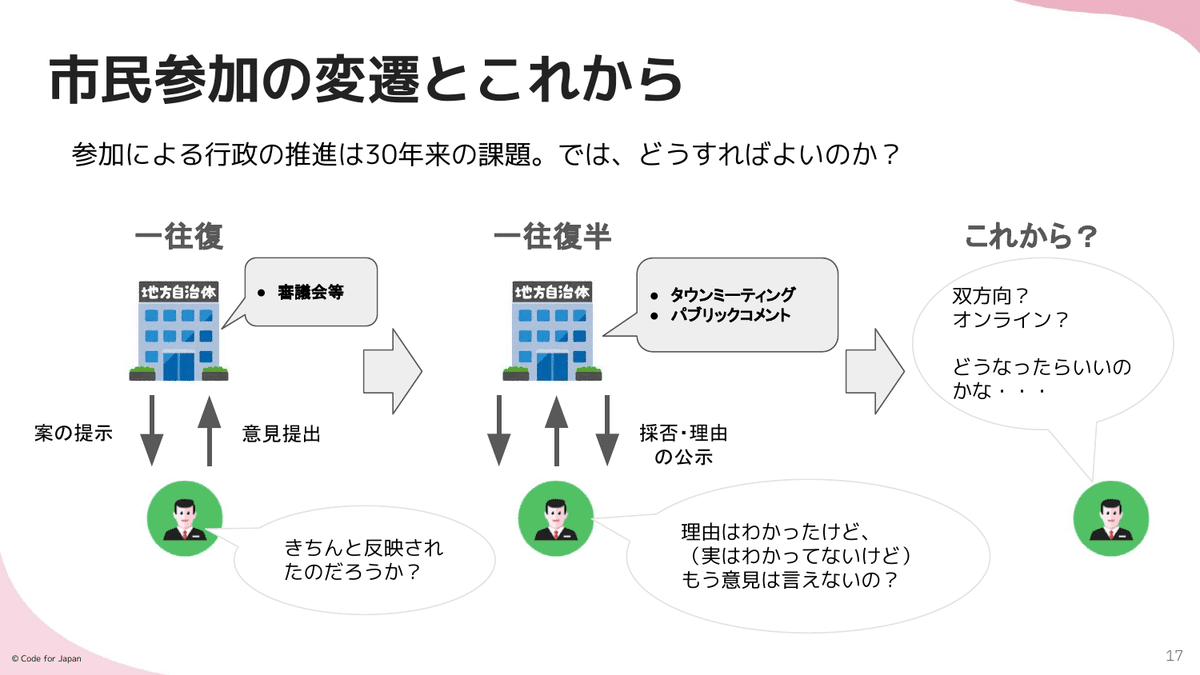 市民参加の変遷とこれから

参加による行政の推進は30年来の課題。では、どうすればよいのか？

一往復

地方自治体

● 審議会等

案の提示

意見提出

きちんと反映されたのだろうか？

一往復半

地方自治体

● タウンミーティング
● パブリックコメント

採否・理由の公示

理由はわかったけど、（実はわかってないけど）もう意見は言えないの？

これから？

双方向？
オンライン？

どうなったらいいのかな・・・

© Code for Japan

17